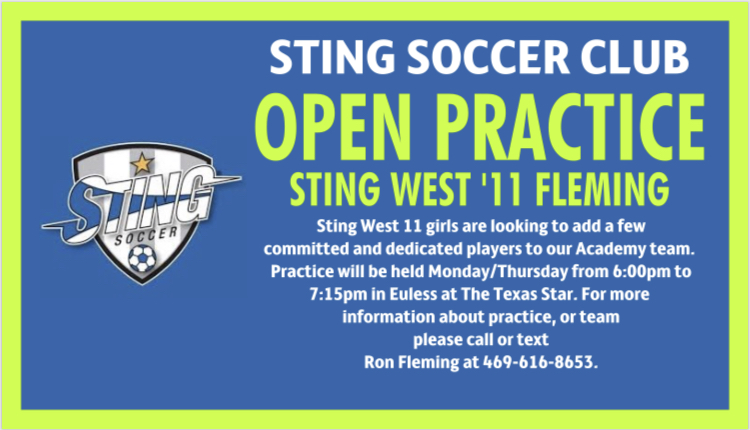 STING SOCCER

STING SOCCER CLUB

OPEN PRACTICE

STING WEST '11 FLEMING

Sting West 11 girls are looking to add a few committed and dedicated players to our Academy team. Practice will be held Monday/Thursday from 6:00pm to 7:15pm in Euless at The Texas Star. For more information about practice, or team please call or text Ron Fleming at 469-616-8653.